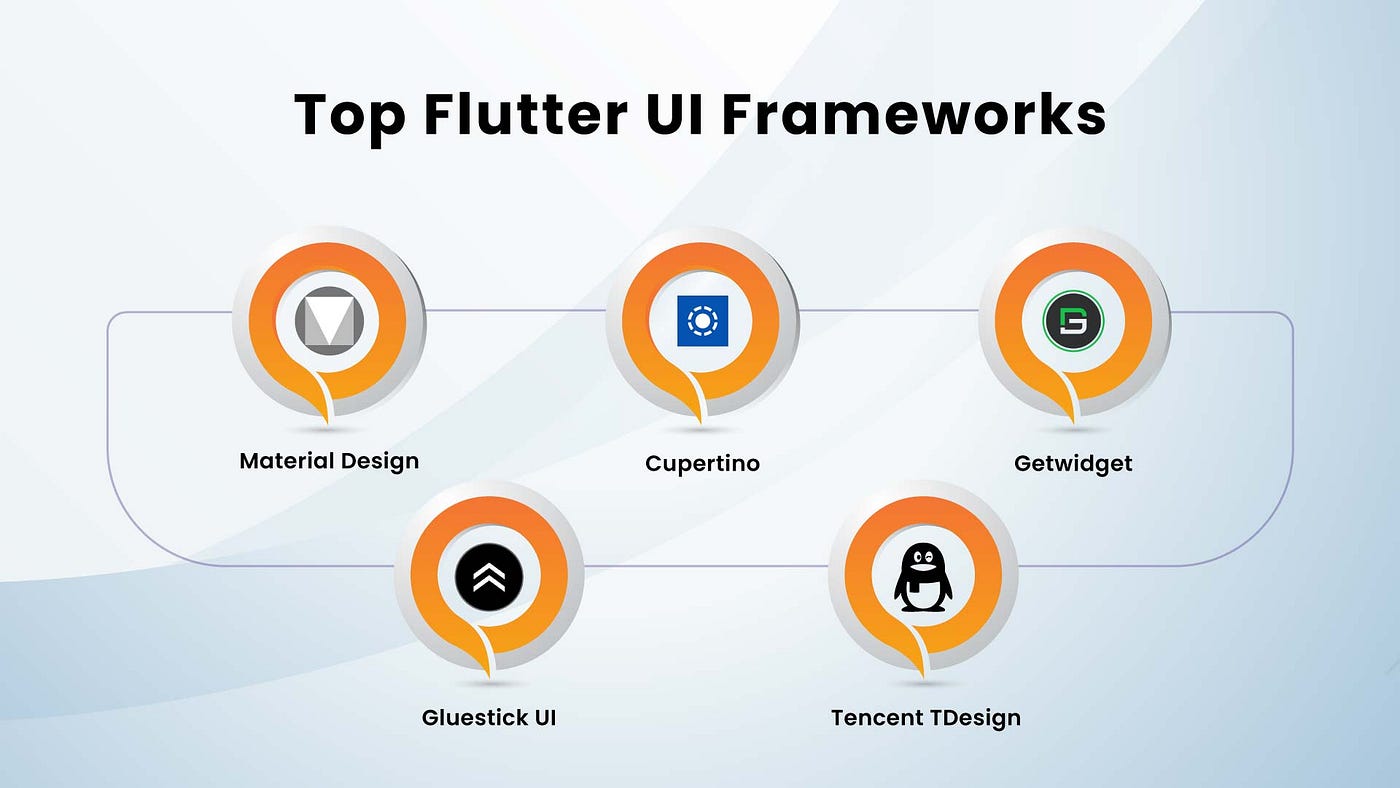 Top Flutter UI Frameworks

Material Design

Cupertino

Getwidget

Gluestick UI

Tencent TDesign